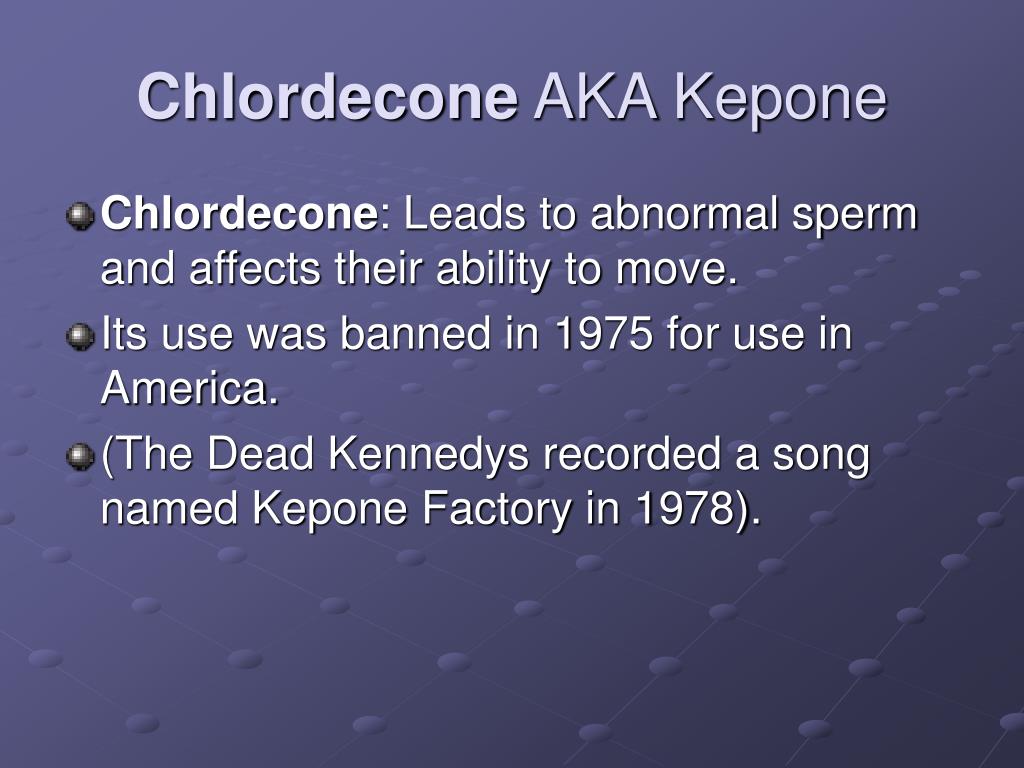 Chlordecone AKA Kepone

Chlordecone: Leads to abnormal sperm and affects their ability to move.

Its use was banned in 1975 for use in America.

(The Dead Kennedys recorded a song named Kepone Factory in 1978).